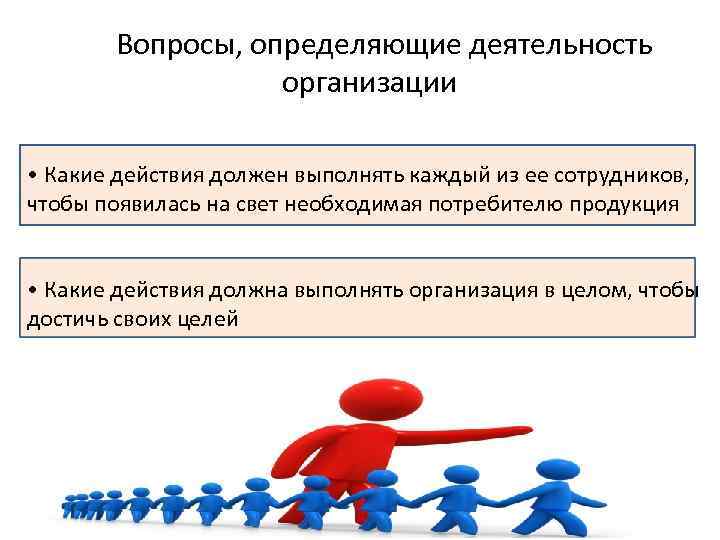 Вопросы, определяющие деятельность организации

• Какие действия должен выполнять каждый из ее сотрудников, чтобы появилась на свет необходимая потребителю продукция

• Какие действия должна выполнять организация в целом, чтобы достичь своих целей